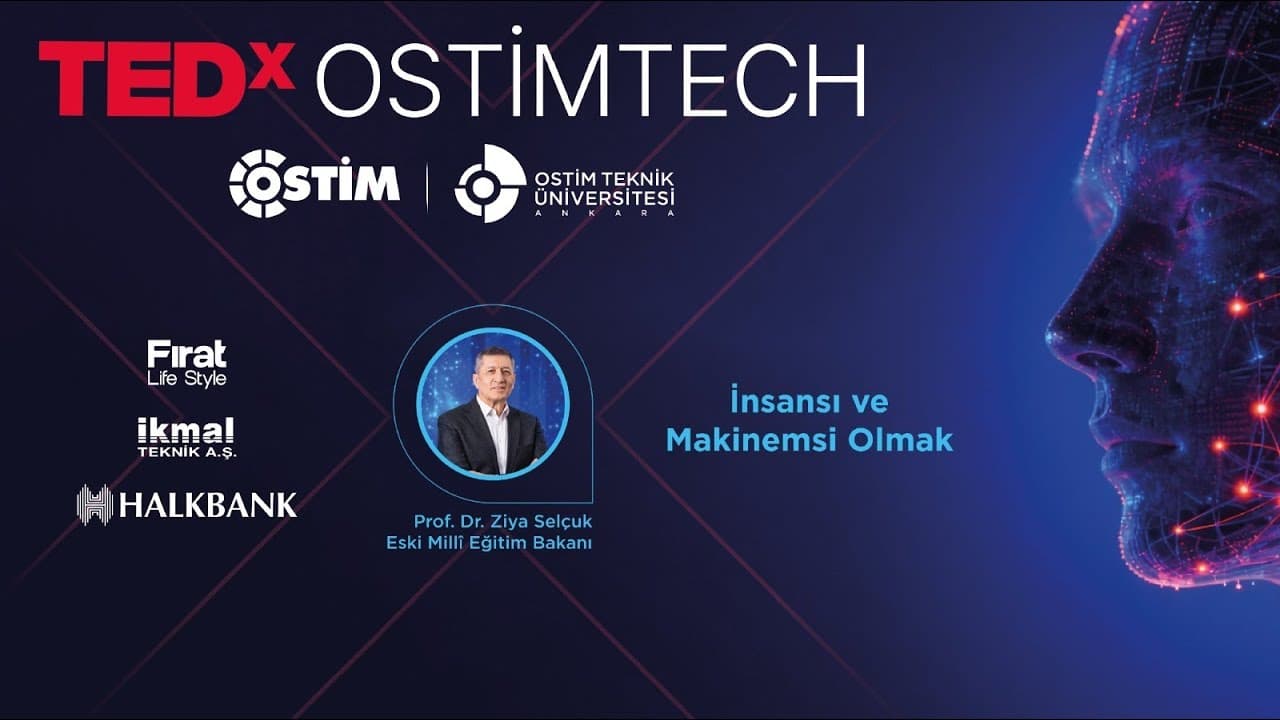 TEDx OSTİMTECH

OSTİM

OSTİM TEKNİK ÜNİVERSİTESİ ANKARA

Fırat Life Style

ikmal TEKNİK A.Ş.

HALKBANK

Prof. Dr. Ziya Selçuk
Eski Millî Eğitim Bakanı

İnsansı ve Makinemsi Olmak